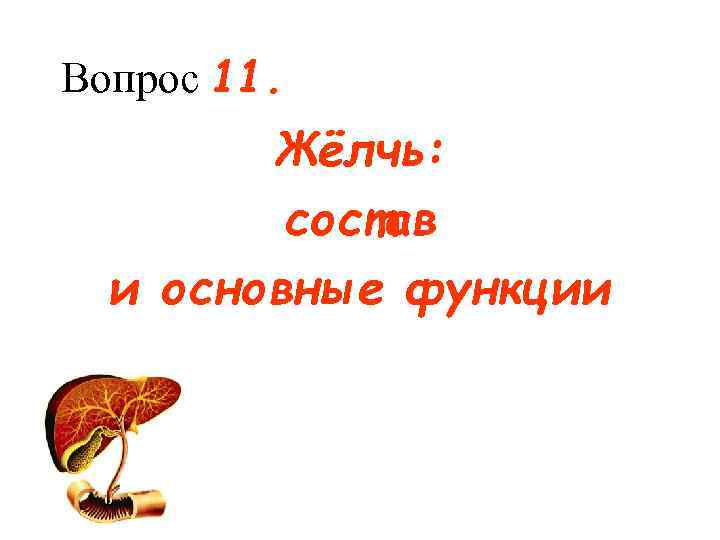 Вопрос 11.

Жёлчь:
состав
и основные функции